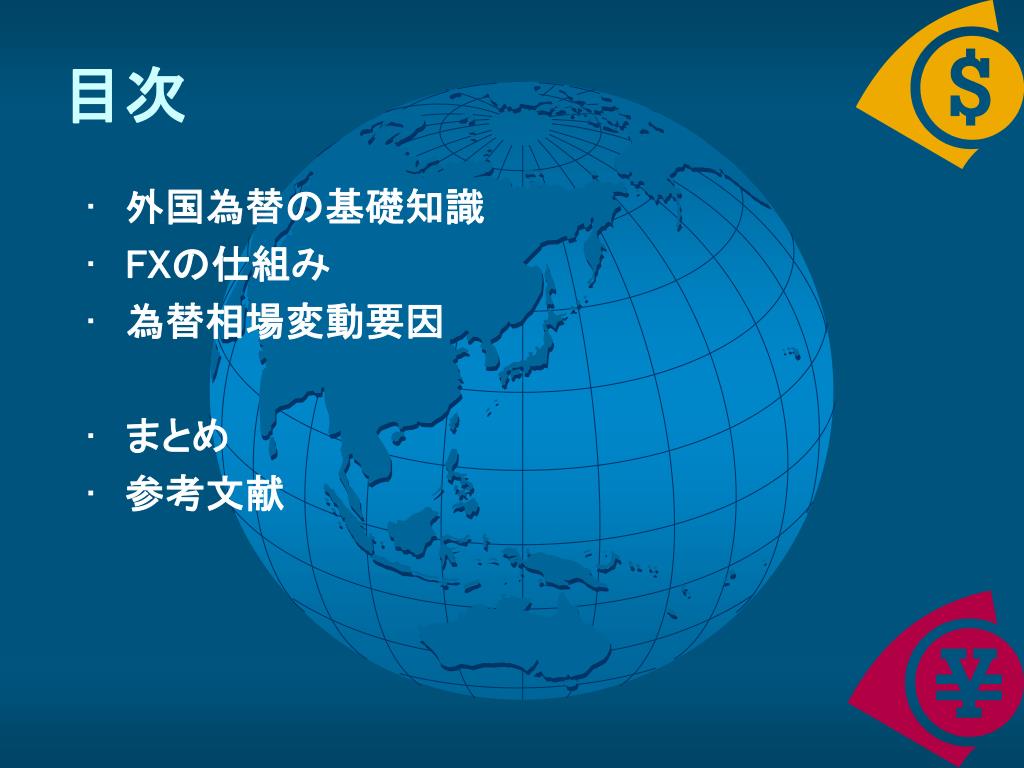 目次

· 外国為替の基礎知識
· FXの仕組み
· 為替相場変動要因

· まとめ
· 参考文献

$

¥